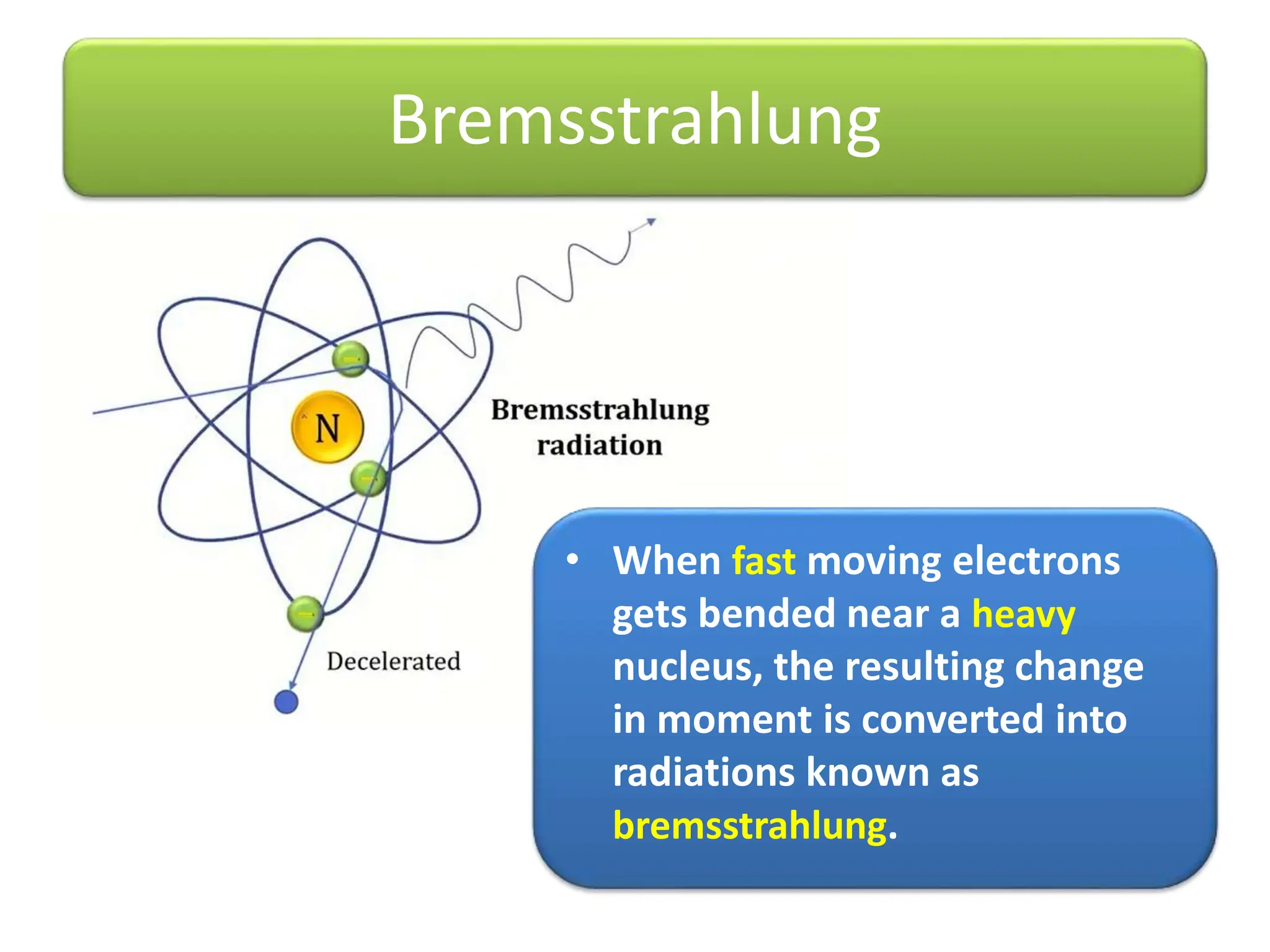 Bremsstrahlung

N

Bremsstrahlung radiation

Decelerated

• When fast moving electrons gets bended near a heavy nucleus, the resulting change in moment is converted into radiations known as bremsstrahlung.